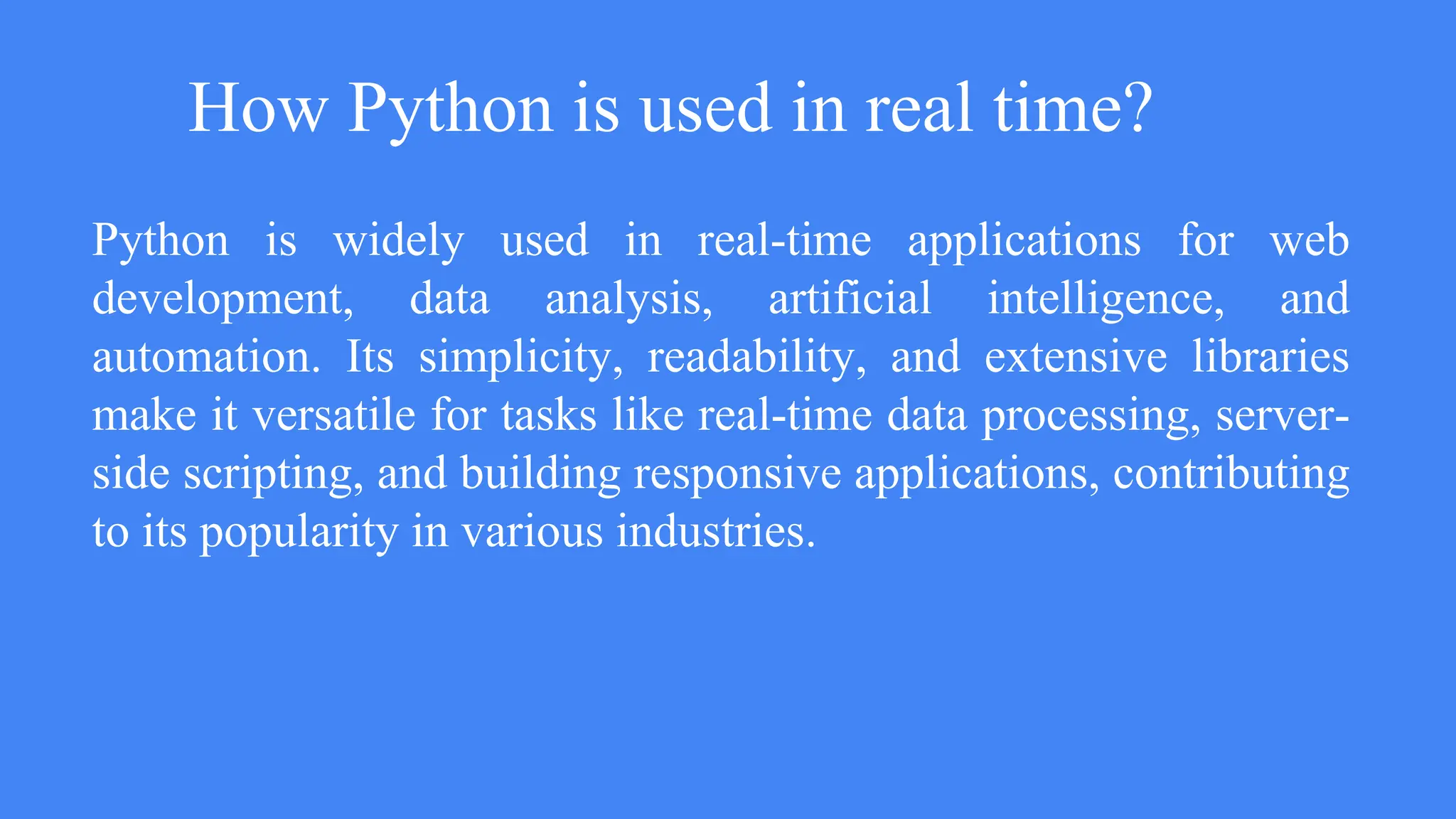 How Python is used in real time?

Python is widely used in real-time applications for web development, data analysis, artificial intelligence, and automation. Its simplicity, readability, and extensive libraries make it versatile for tasks like real-time data processing, server-side scripting, and building responsive applications, contributing to its popularity in various industries.